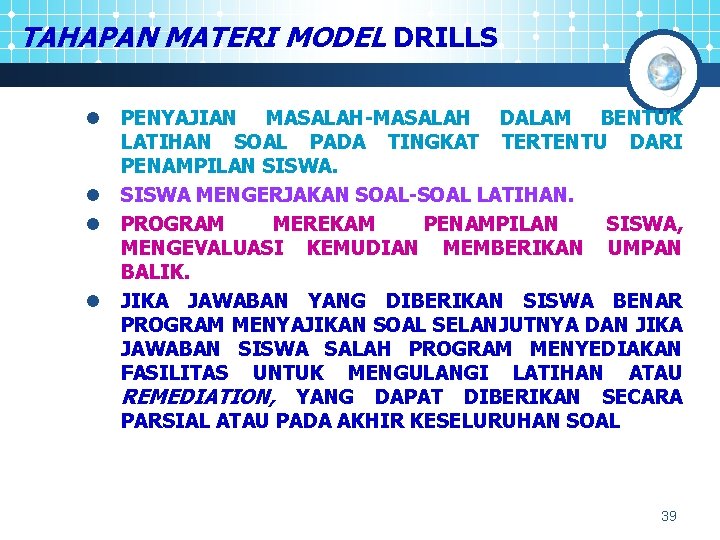 TAHAPAN MATERI MODEL DRILLS

- PENYAJIAN MASALAH-MASALAH DALAM BENTUK LATIHAN SOAL PADA TINGKAT TERTENTU DARI PENAMPILAN SISWA.
- SISWA MENGERJAKAN SOAL-SOAL LATIHAN.
- PROGRAM MEREKAM PENAMPILAN SISWA, MENGEVALUASI KEMUDIAN MEMBERIKAN UMPAN BALIK.
- JIKA JAWABAN YANG DIBERIKAN SISWA BENAR PROGRAM MENYAJIKAN SOAL SELANJUTNYA DAN JIKA JAWABAN SISWA SALAH PROGRAM MENYEDIAKAN FASILITAS UNTUK MENGULANGI LATIHAN ATAU REMEDIATION, YANG DAPAT DIBERIKAN SECARA PARSIAL ATAU PADA AKHIR KESELURUHAN SOAL

39